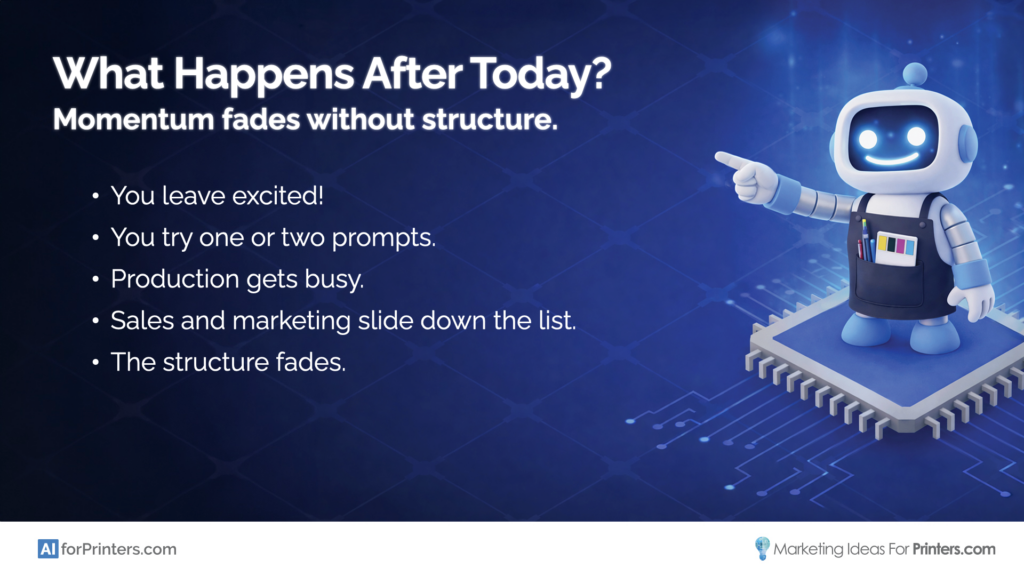 What Happens After Today?
Momentum fades without structure.

• You leave excited!
• You try one or two prompts.
• Production gets busy.
• Sales and marketing slide down the list.
• The structure fades.

AI forPrinters.com

Marketing Ideas For Printers.com